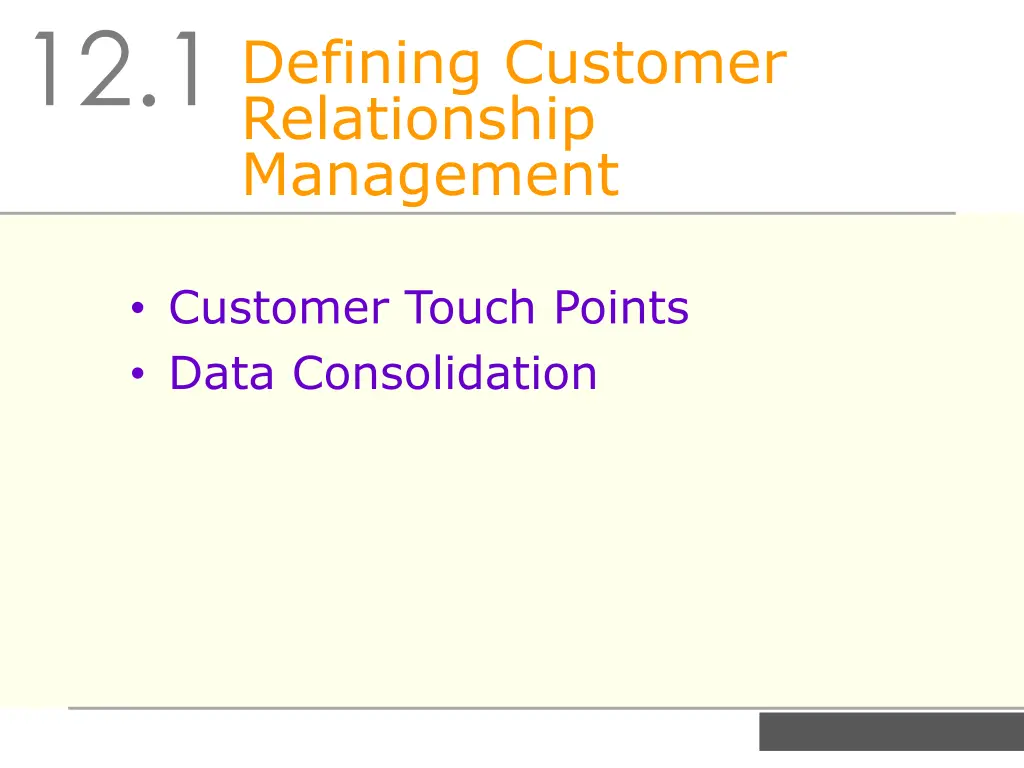 12.1 Defining Customer Relationship Management

• Customer Touch Points
• Data Consolidation